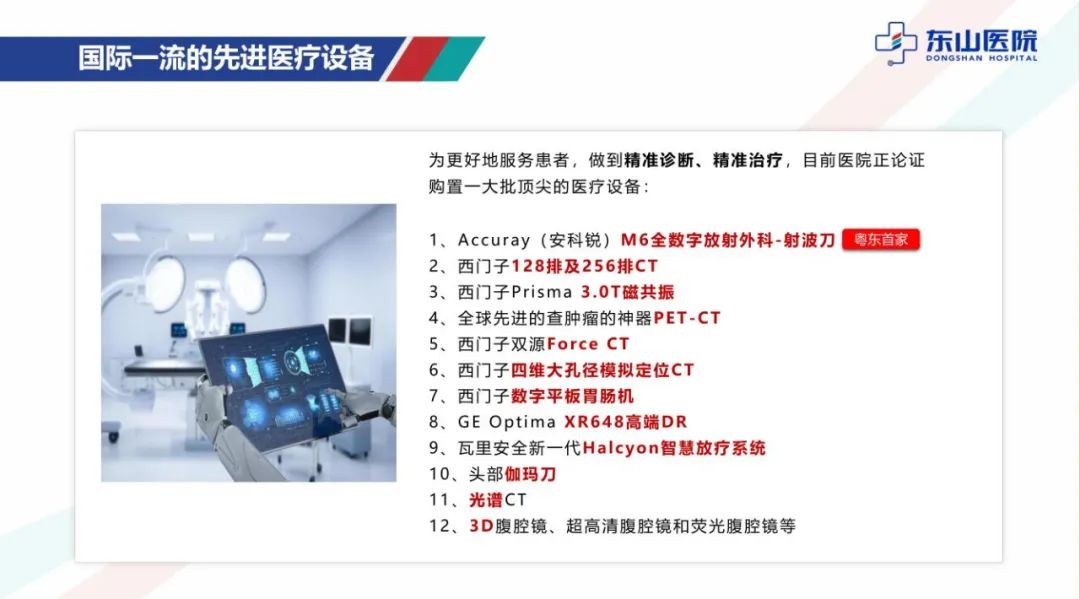 国际一流的先进医疗设备

东山医院
DONGSHAN HOSPITAL

为更好地服务患者，做到精准诊断、精准治疗，目前医院正论证购置一大批顶尖的医疗设备：

1、Accuray（安科锐）M6全数字放射外科-射波刀 粤东首家
2、西门子128排及256排CT
3、西门子Prisma 3.0T磁共振
4、全球先进的查肿瘤的神器PET-CT
5、西门子双源Force CT
6、西门子四维大孔径模拟定位CT
7、西门子数字平板胃肠机
8、GE Optima XR648高端DR
9、瓦里安全新一代Halcyon智慧放疗系统
10、头部伽玛刀
11、光谱CT
12、3D腹腔镜、超高清腹腔镜和荧光腹腔镜等